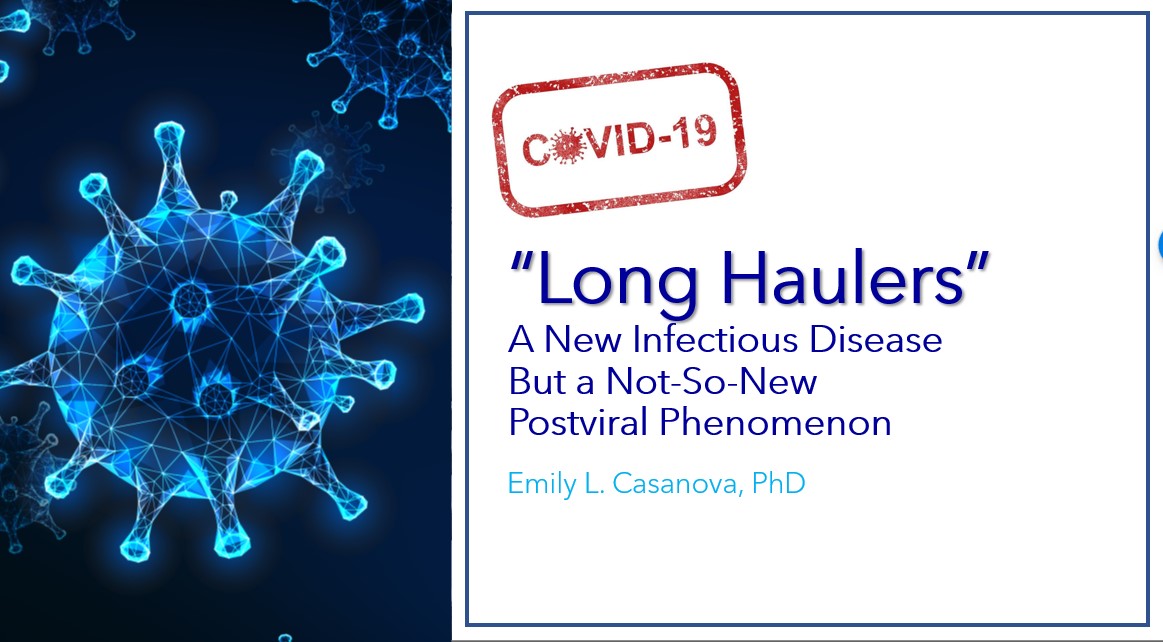 COVID-19

"Long Haulers"
A New Infectious Disease
But a Not-So-New
Postviral Phenomenon

Emily L. Casanova, PhD